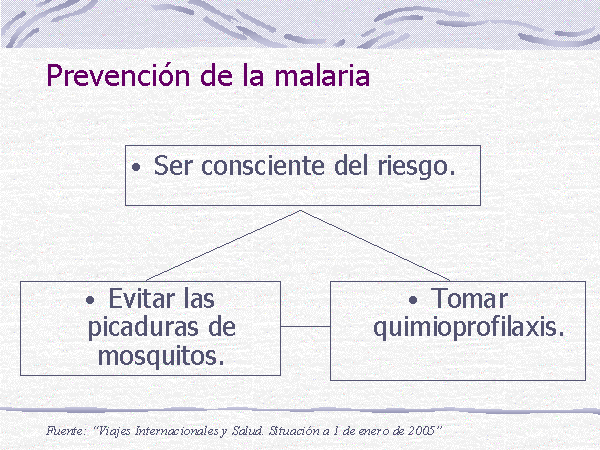 Prevención de la malaria

• Ser consciente del riesgo.

• Evitar las picaduras de mosquitos.

• Tomar quimioprofilaxis.

Fuente: "Viajes Internacionales y Salud. Situación a 1 de enero de 2005"